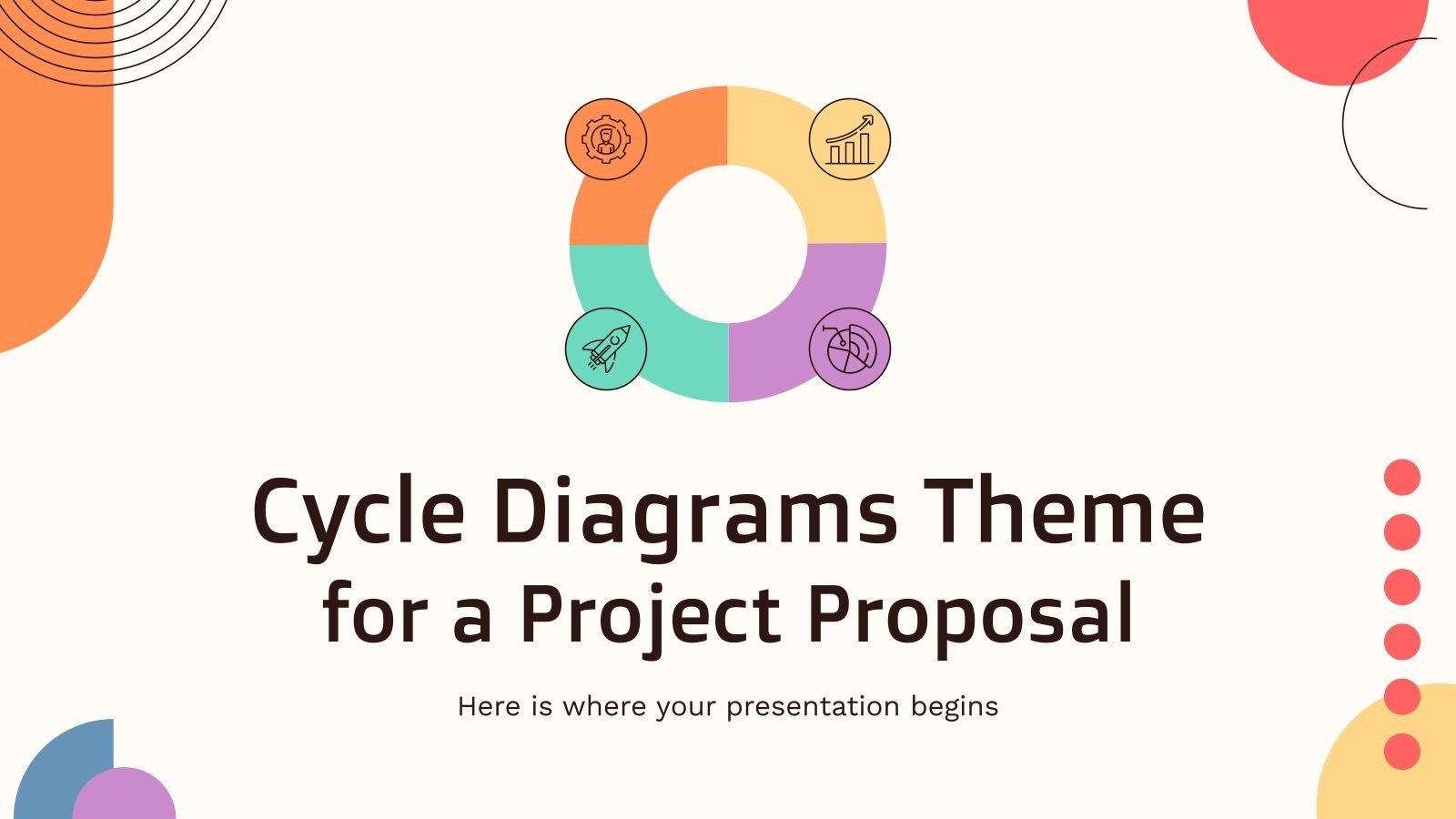 Cycle Diagrams Theme for a Project Proposal

Here is where your presentation begins